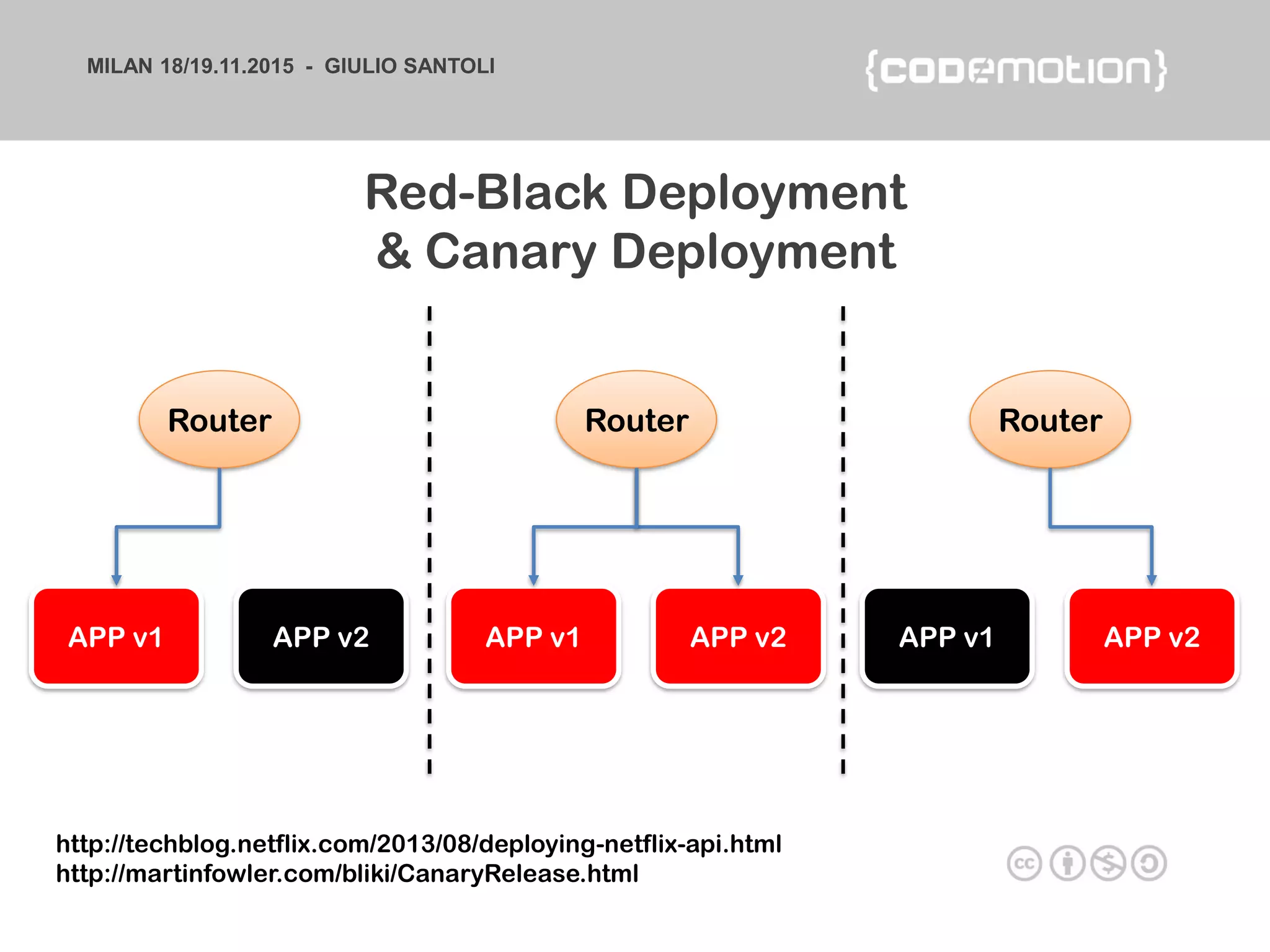 MILAN 18/19.11.2015 - GIULIO SANTOLI

{codemotion}

Red-Black Deployment
& Canary Deployment

Router

APP v1

APP v2

Router

APP v1

APP v2

Router

APP v1

APP v2

http://techblog.netflix.com/2013/08/deploying-netflix-api.html
http://martinfowler.com/bliki/CanaryRelease.html

cc